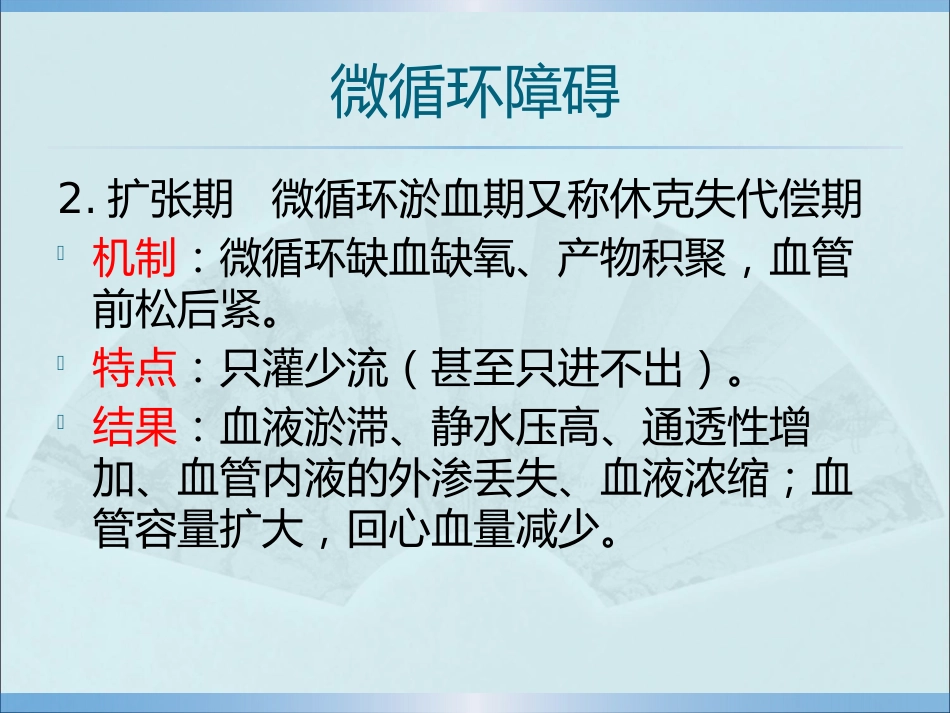 微循环障碍

2. 扩张期　微循环淤血期又称休克失代偿期

机制：微循环缺血缺氧、产物积聚，血管前松后紧。

特点：只灌少流（甚至只进不出）。

结果：血液淤滞、静水压高、通透性增加、血管内液的外渗丢失、血液浓缩；血管容量扩大，回心血量减少。